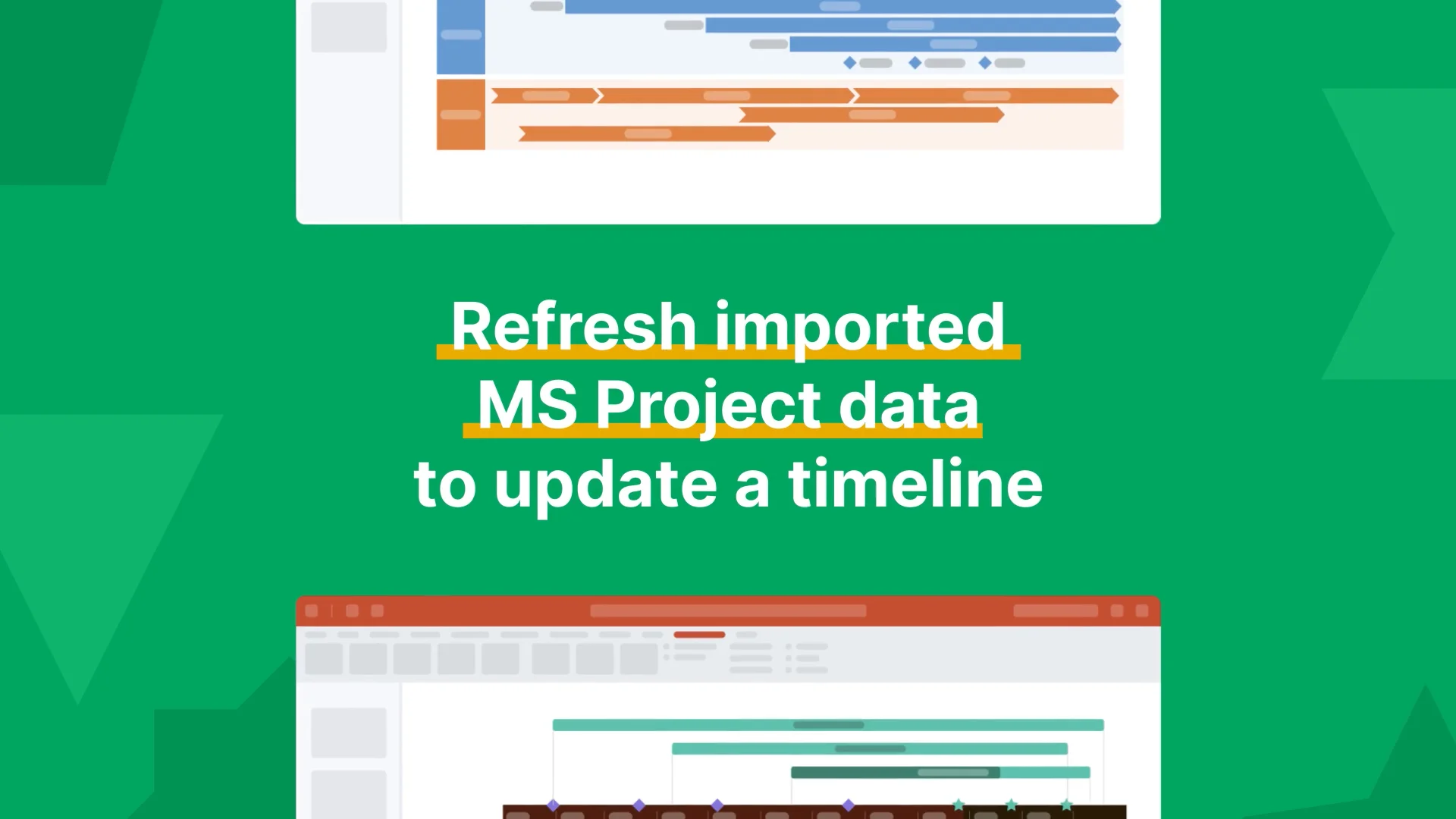 Refresh imported MS Project data to update a timeline